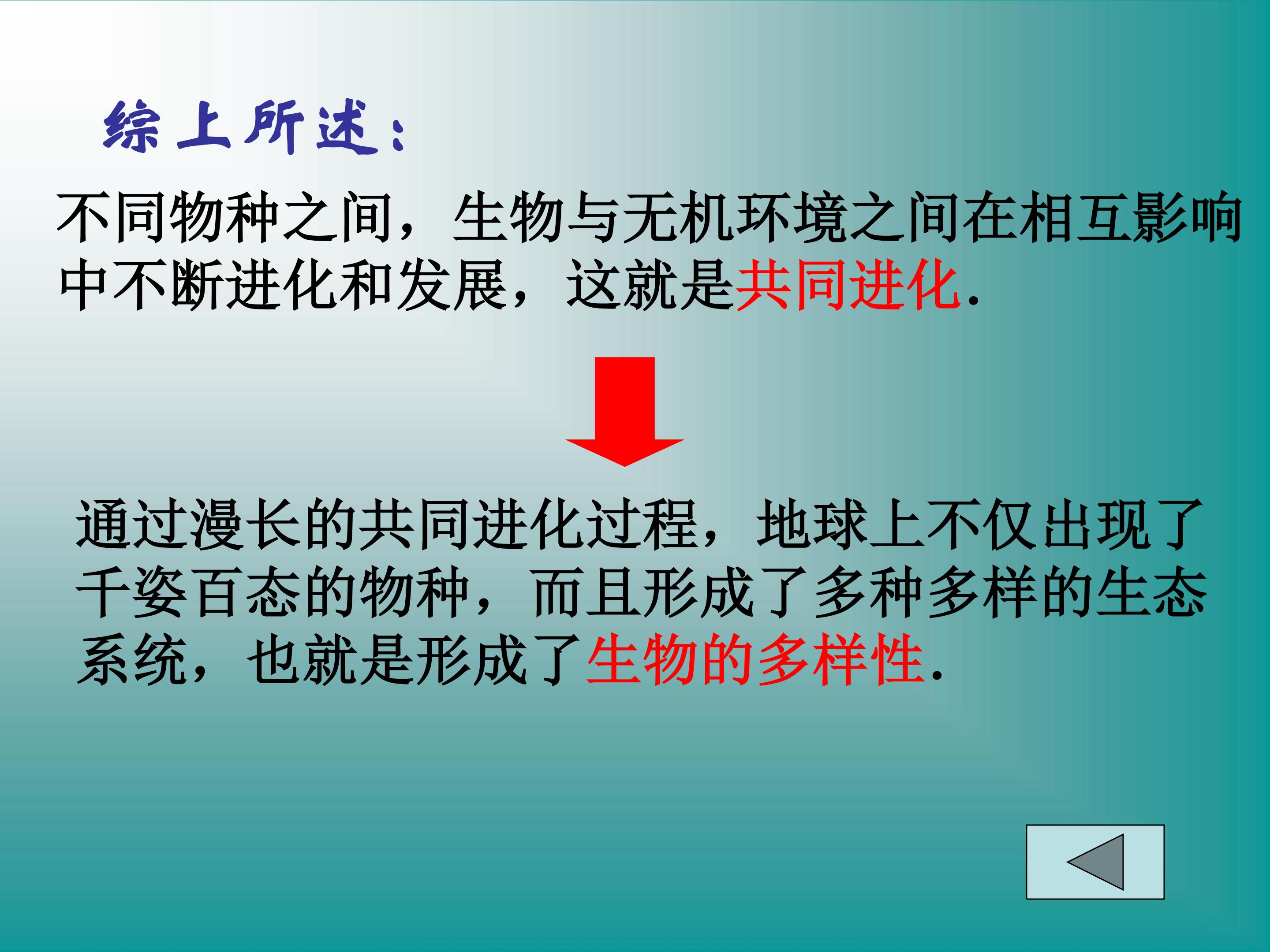 综上所述：

不同物种之间，生物与无机环境之间在相互影响中不断进化和发展，这就是共同进化.

通过漫长的共同进化过程，地球上不仅出现了千姿百态的物种，而且形成了多种多样的生态系统，也就是形成了生物的多样性.